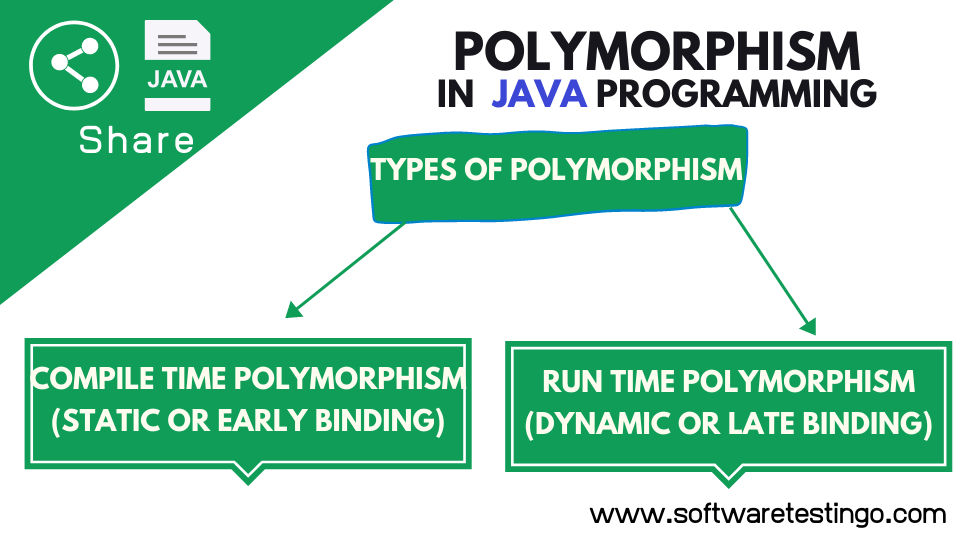 JAVA

Share

POLYMORPHISM
IN JAVA PROGRAMMING

TYPES OF POLYMORPHISM

COMPILE TIME POLYMORPHISM (STATIC OR EARLY BINDING)

RUN TIME POLYMORPHISM (DYNAMIC OR LATE BINDING)

www.softwaretestingo.com